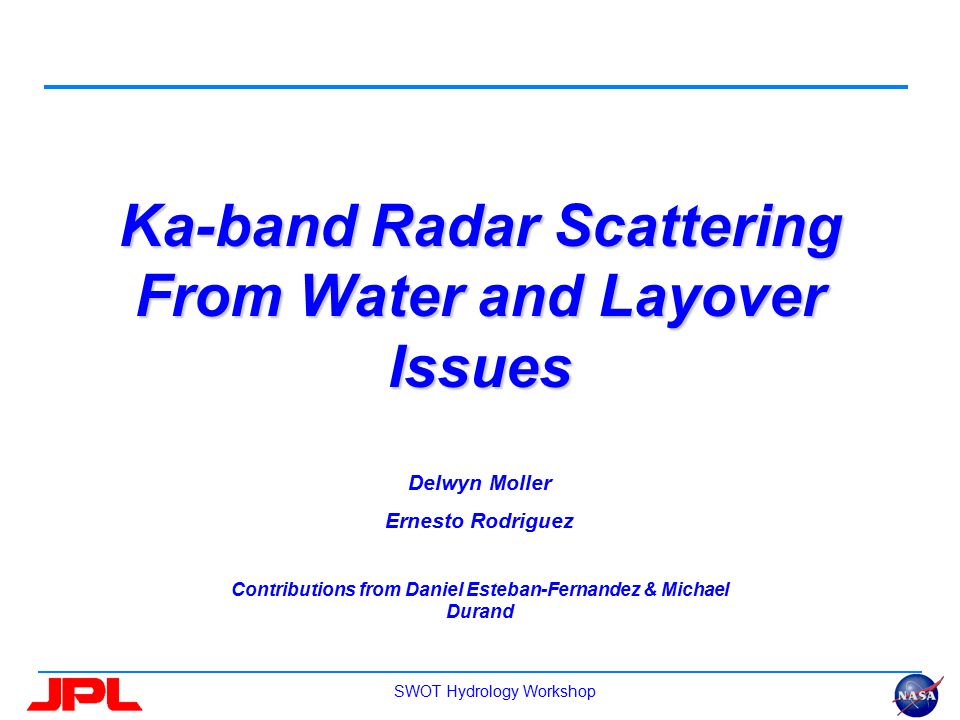 Ka-band Radar Scattering From Water and Layover Issues

Delwyn Moller

Ernesto Rodriguez

Contributions from Daniel Esteban-Fernandez & Michael Durand

JPL

SWOT Hydrology Workshop

NASA